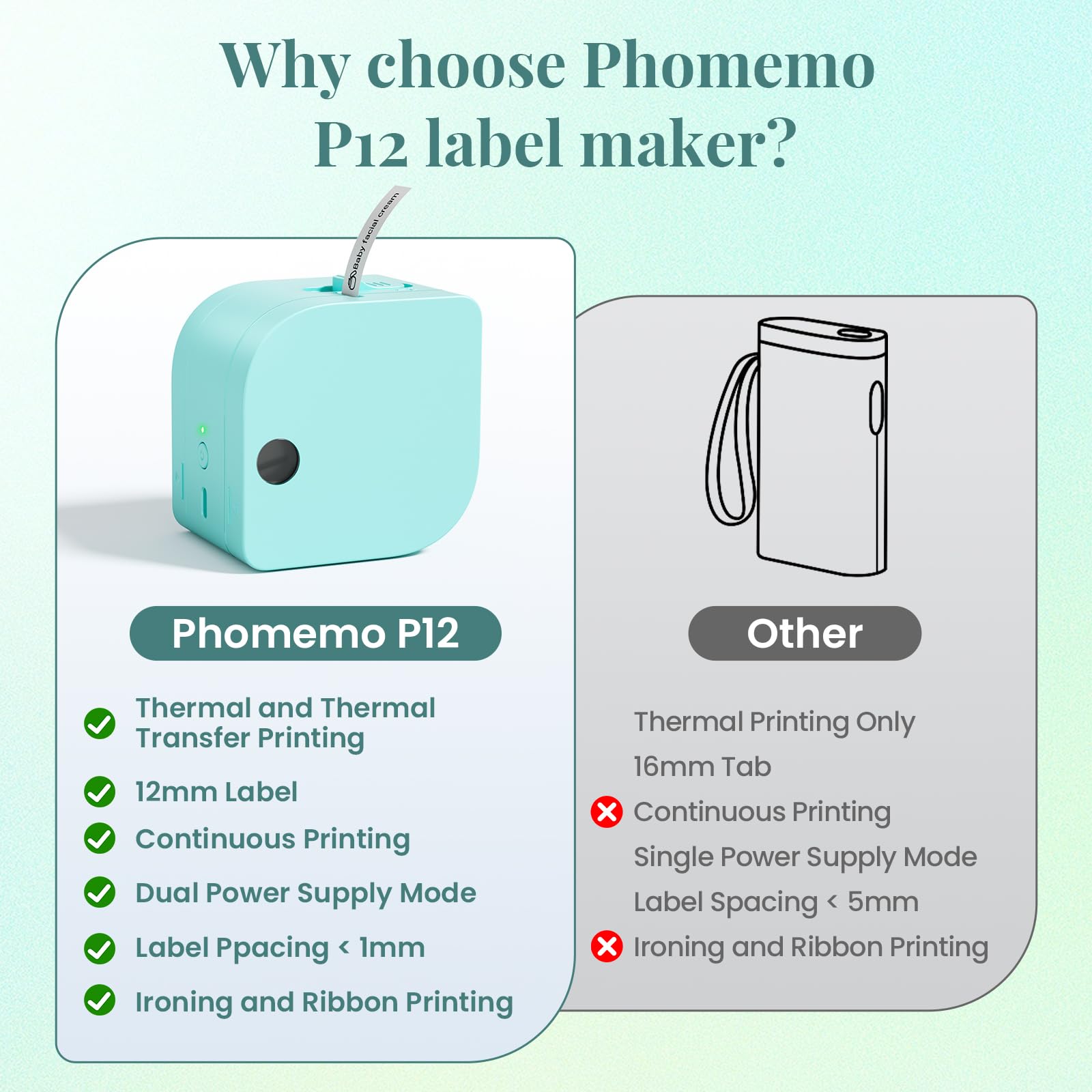 Why choose Phomemo P12 label maker?

Baby facial cream

Phomemo P12

Thermal and Thermal Transfer Printing

12mm Label

Continuous Printing

Dual Power Supply Mode

Label Ppacing < 1mm

Ironing and Ribbon Printing

Other

Thermal Printing Only

16mm Tab

Continuous Printing

Single Power Supply Mode

Label Spacing < 5mm

Ironing and Ribbon Printing